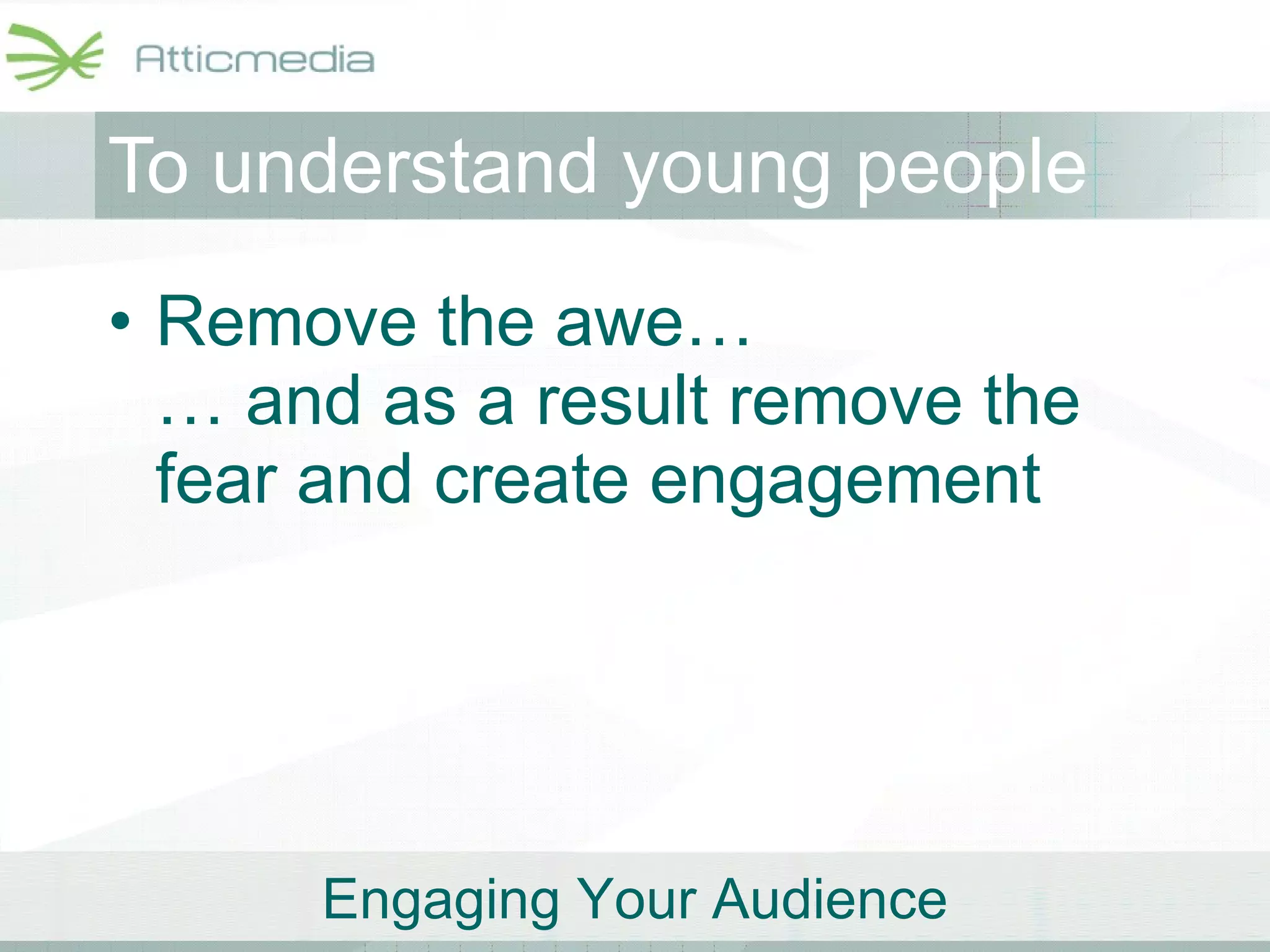 Atticmedia

To understand young people

• Remove the awe…
… and as a result remove the fear and create engagement

Engaging Your Audience